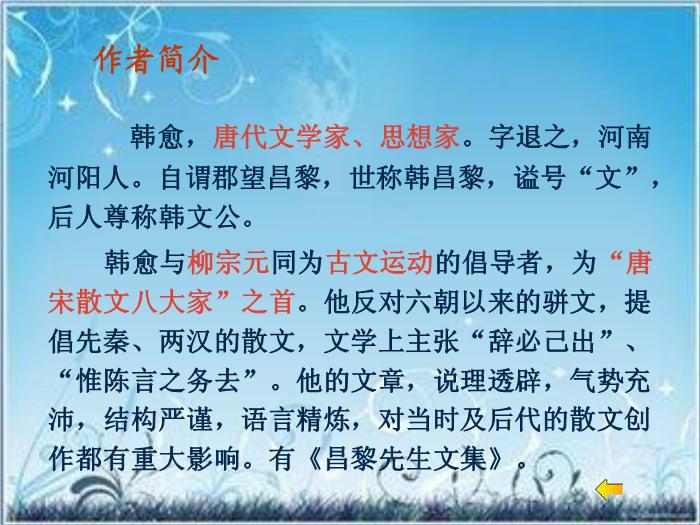 作者简介

韩愈，唐代文学家、思想家。字退之，河南河阳人。自谓郡望昌黎，世称韩昌黎，谥号“文”，后人尊称韩文公。

韩愈与柳宗元同为古文运动的倡导者，为“唐宋散文八大家”之首。他反对六朝以来的骈文，提倡先秦、两汉的散文，文学上主张“辞必己出”、“惟陈言之务去”。他的文章，说理透辟，气势充沛，结构严谨，语言精炼，对当时及后代的散文创作都有重大影响。有《昌黎先生文集》。